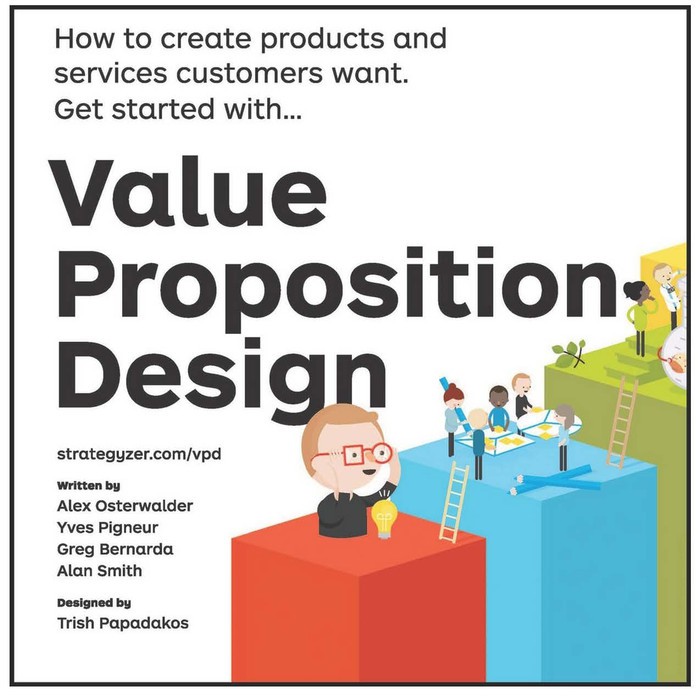 How to create products and services customers want. Get started with...

Value Proposition Design

strategyzer.com/vpd

Written by
Alex Osterwalder
Yves Pigneur
Greg Bernarda
Alan Smith

Designed by
Trish Papadakos